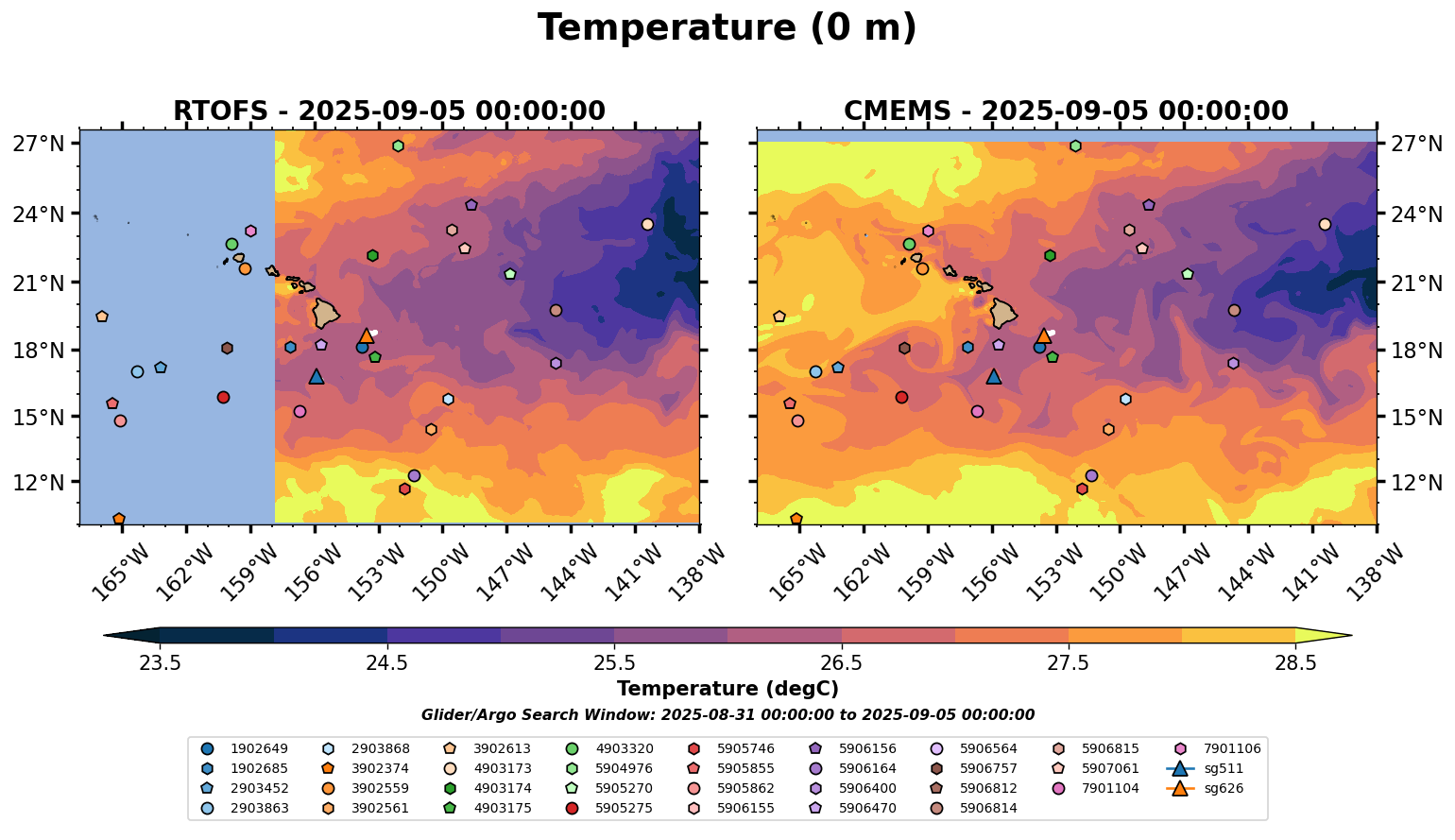 Temperature (0 m)

RTOFS - 2025-09-05 00:00:00

27°N
24°N
21°N
18°N
15°N
12°N

165°W 162°W 159°W 156°W 153°W 150°W 147°W 144°W 141°W 138°W

CMEMS - 2025-09-05 00:00:00

27°N
24°N
21°N
18°N
15°N
12°N

165°W 162°W 159°W 156°W 153°W 150°W 147°W 144°W 141°W 138°W

23.5 24.5 25.5 26.5 27.5 28.5

Temperature (degC)

Glider/Argo Search Window: 2025-08-31 00:00:00 to 2025-09-05 00:00:00

1902649
1902685
2903452
2903863
2903868
3902374
3902559
3902561
3902613
4903173
4903174
4903175
4903320
5904976
5905270
5905275
5905746
5905855
5905862
5906155
5906156
5906164
5906400
5906470
5906564
5906757
5906812
5906814
5906815
5907061
7901104
7901106
sg511
sg626